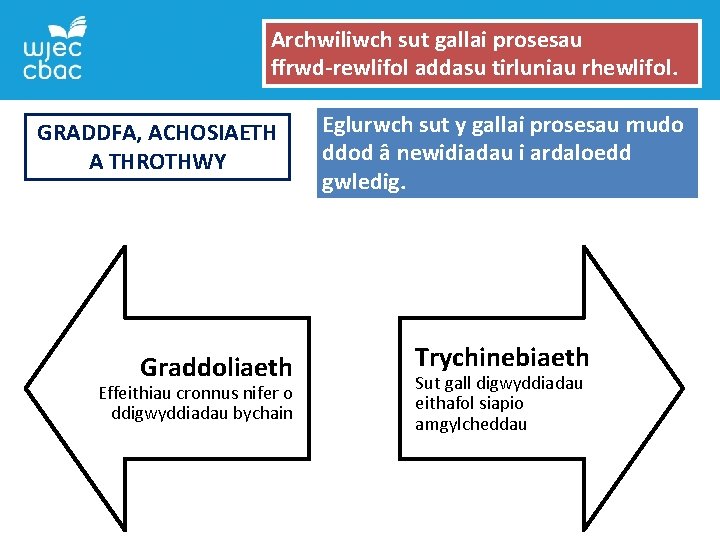 wjec
cbac

Archwiliwch sut gallai prosesau ffrwd-rewlifol addasu tirluniau rhewlifol.

GRADDFA, ACHOSIAETH A THROTHWY

Eglurwch sut y gallai prosesau mudo ddod â newidiadau i ardaloedd gwledig.

Graddoliaeth
Effeithiau cronnus nifer o ddigwyddiadau bychain

Trychinebiaeth
Sut gall digwyddiadau eithafol siapio amgylcheddau